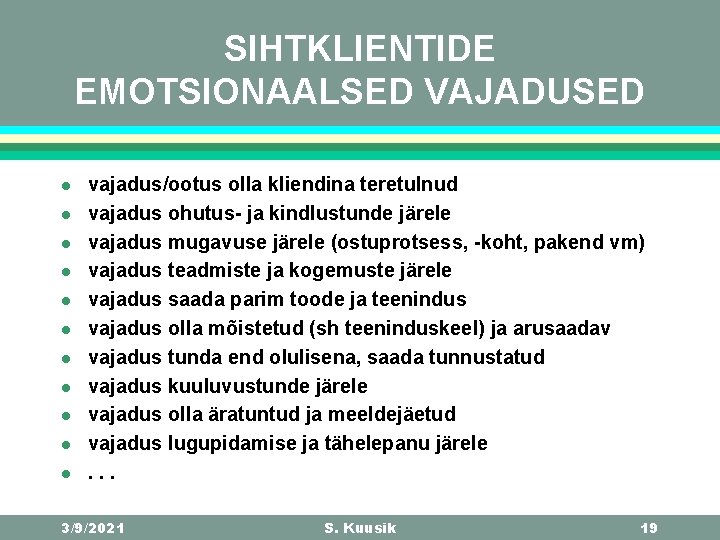 SIHTKLIENTIDE EMOTSIONAALSED VAJADUSED

- vajadus/ootus olla kliendina teretulnud
- vajadus ohutus- ja kindlustunde järele
- vajadus mugavuse järele (ostuprotsess, -koht, pakend vm)
- vajadus teadmiste ja kogemuste järele
- vajadus saada parim toode ja teenindus
- vajadus olla mõistetud (sh teeninduskeel) ja arusaadav
- vajadus tunda end olulisena, saada tunnustatud
- vajadus kuuluvustunde järele
- vajadus olla äratuntud ja meeldejäetud
- vajadus lugupidamise ja tähelepanu järele
- . . .

3/9/2021 S. Kuusik 19